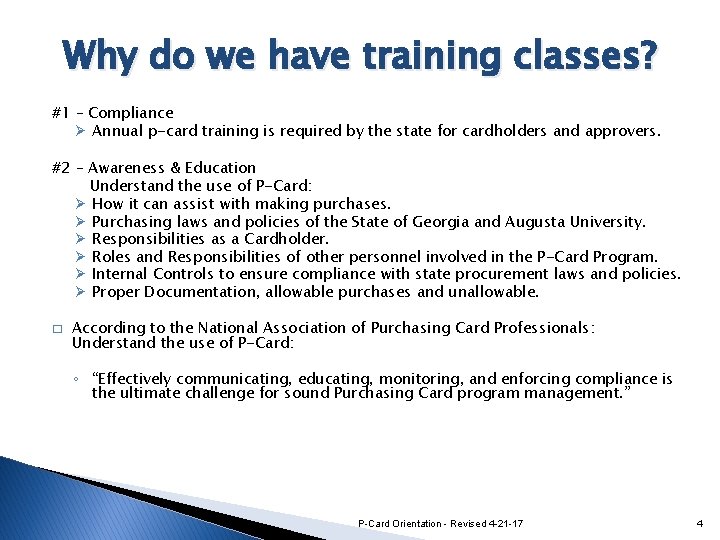 Why do we have training classes?

#1 – Compliance
➢ Annual p-card training is required by the state for cardholders and approvers.

#2 – Awareness & Education
Understand the use of P-Card:
➢ How it can assist with making purchases.
➢ Purchasing laws and policies of the State of Georgia and Augusta University.
➢ Responsibilities as a Cardholder.
➢ Roles and Responsibilities of other personnel involved in the P-Card Program.
➢ Internal Controls to ensure compliance with state procurement laws and policies.
➢ Proper Documentation, allowable purchases and unallowable.

□ According to the National Association of Purchasing Card Professionals: Understand the use of P-Card:

◦ "Effectively communicating, educating, monitoring, and enforcing compliance is the ultimate challenge for sound Purchasing Card program management."

P-Card Orientation - Revised 4-21-17

4